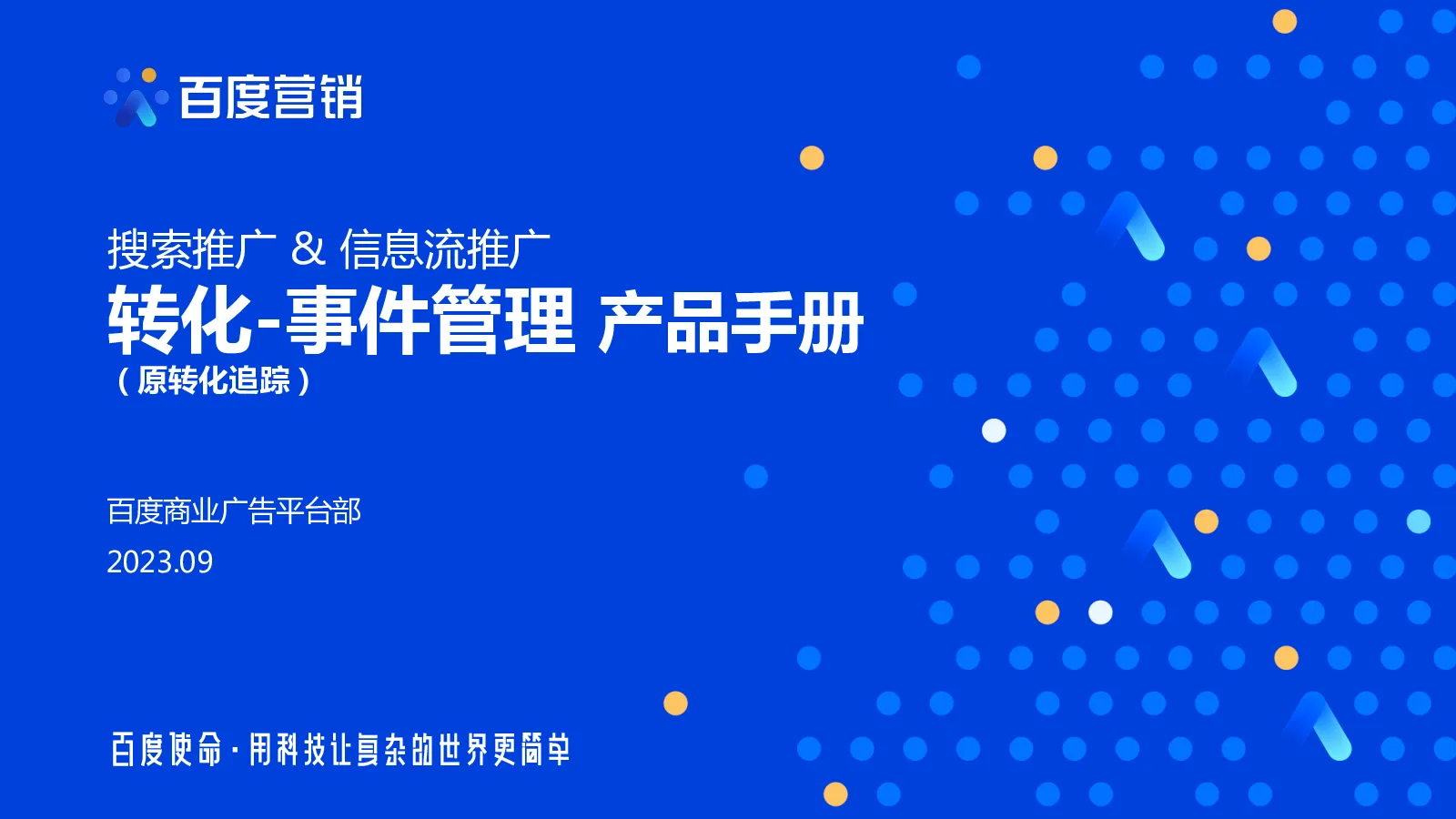 百度营销

搜索推广 & 信息流推广
转化-事件管理 产品手册
（原转化追踪）

百度商业广告平台部
2023.09

百度使命 · 用科技让复杂的世界更简单